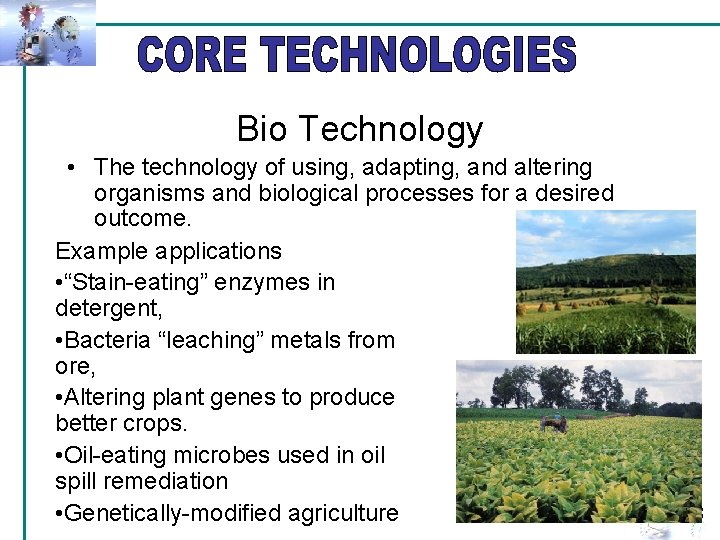 CORE TECHNOLOGIES

Bio Technology

• The technology of using, adapting, and altering organisms and biological processes for a desired outcome.

Example applications

•“Stain-eating” enzymes in detergent,

•Bacteria “leaching” metals from ore,

•Altering plant genes to produce better crops.

•Oil-eating microbes used in oil spill remediation

•Genetically-modified agriculture